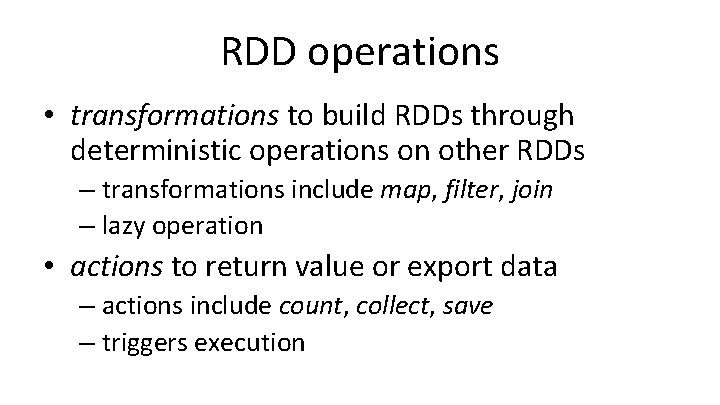 RDD operations

• transformations to build RDDs through deterministic operations on other RDDs
– transformations include map, filter, join
– lazy operation

• actions to return value or export data
– actions include count, collect, save
– triggers execution